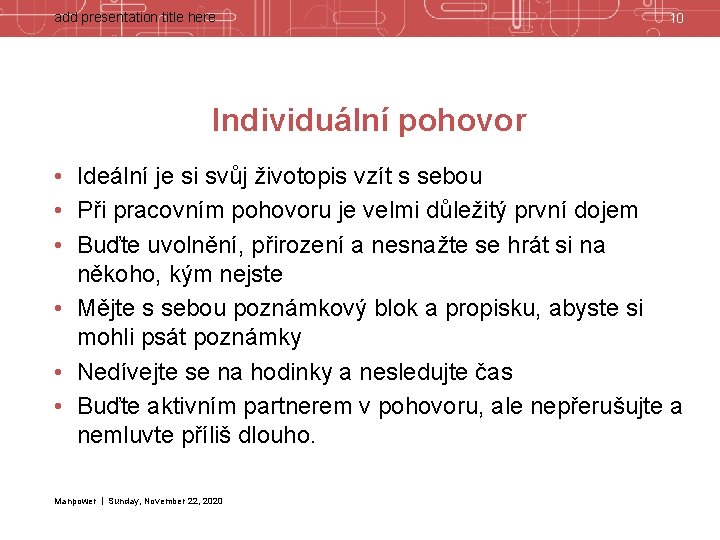 add presentation title here

10

Individuální pohovor

• Ideální je si svůj životopis vzít s sebou
• Při pracovním pohovoru je velmi důležitý první dojem
• Buďte uvolnění, přirození a nesnažte se hrát si na někoho, kým nejste
• Mějte s sebou poznámkový blok a propisku, abyste si mohli psát poznámky
• Nedívejte se na hodinky a nesledujte čas
• Buďte aktivním partnerem v pohovoru, ale nepřerušujte a nemluvte příliš dlouho.

Manpower | Sunday, November 22, 2020